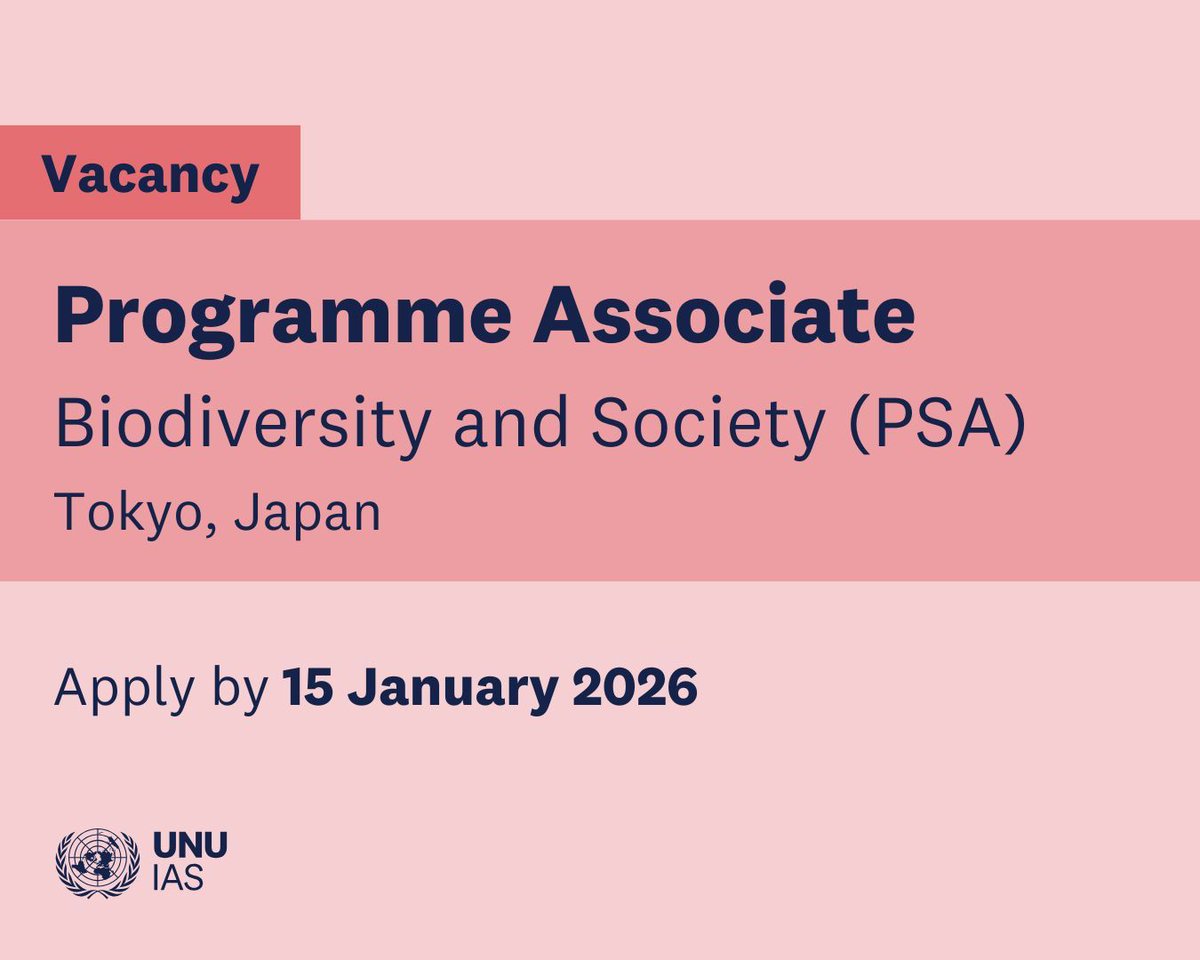 Vacancy

Programme Associate

Biodiversity and Society (PSA)

Tokyo, Japan

Apply by 15 January 2026

UNU
IAS